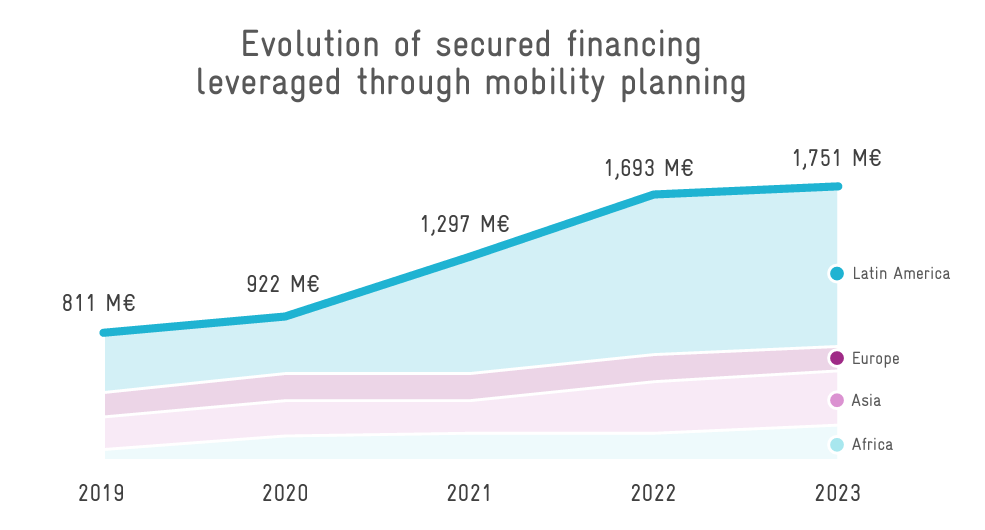 Evolution of secured financing leveraged through mobility planning

811 M€
922 M€
1,297 M€
1,693 M€
1,751 M€

Latin America
Europe
Asia
Africa

2019
2020
2021
2022
2023